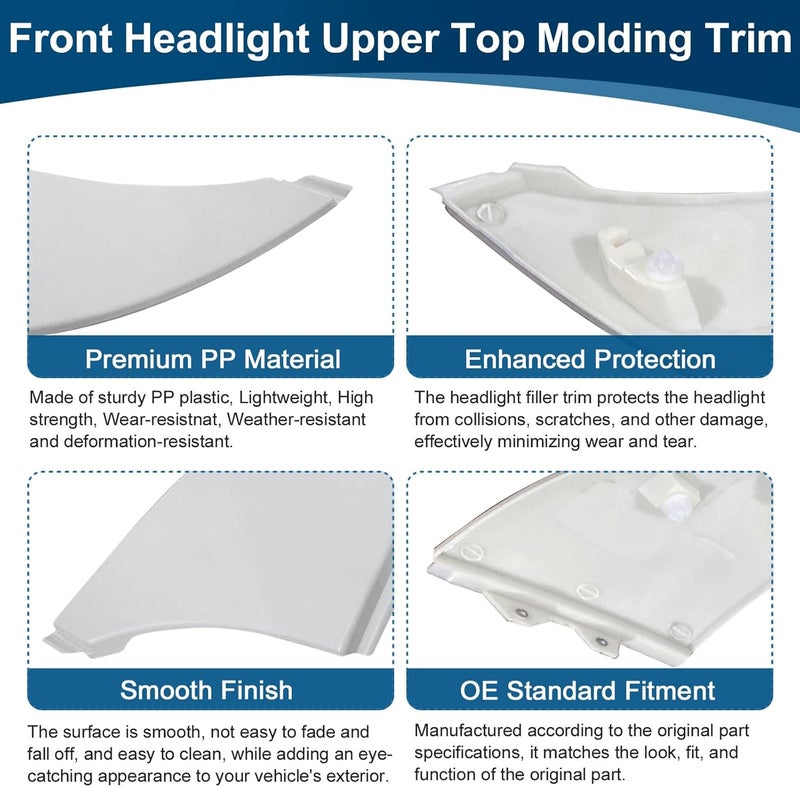 Front Headlight Upper Top Molding Trim

Premium PP Material

Made of sturdy PP plastic, Lightweight, High strength, Wear-resistnat, Weather-resistant and deformation-resistant.

Enhanced Protection

The headlight filler trim protects the headlight from collisions, scratches, and other damage, effectively minimizing wear and tear.

Smooth Finish

The surface is smooth, not easy to fade and fall off, and easy to clean, while adding an eye-catching appearance to your vehicle's exterior.

OE Standard Fitment

Manufactured according to the original part specifications, it matches the look, fit, and function of the original part.